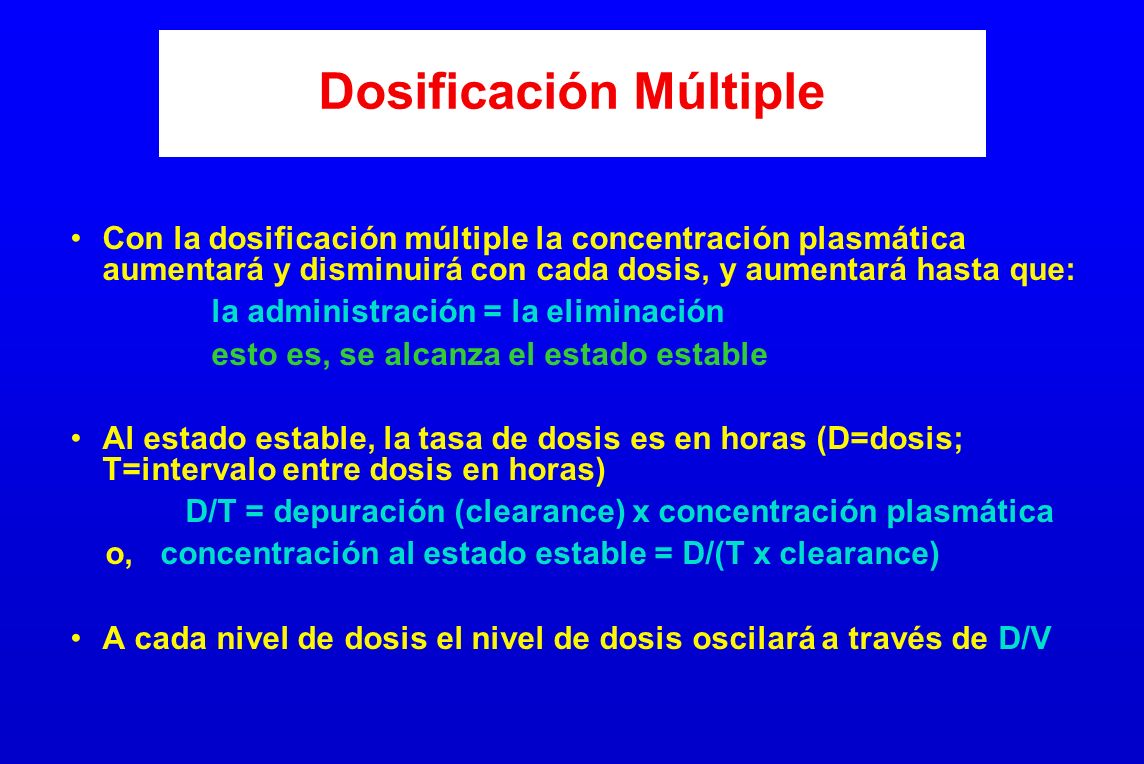 Dosificación Múltiple

• Con la dosificación múltiple la concentración plasmática aumentará y disminuirá con cada dosis, y aumentará hasta que:

la administración = la eliminación

esto es, se alcanza el estado estable

• Al estado estable, la tasa de dosis es en horas (D=dosis; T=intervalo entre dosis en horas)

D/T = depuración (clearance) x concentración plasmática

o, concentración al estado estable = D/(T x clearance)

• A cada nivel de dosis el nivel de dosis oscilará a través de D/V